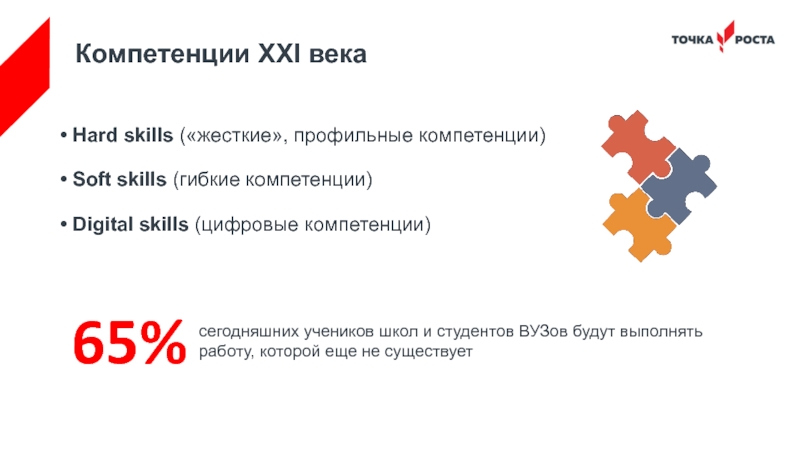 Компетенции XXI века

ТОЧКА РОСТА

• Hard skills («жесткие», профильные компетенции)

• Soft skills (гибкие компетенции)

• Digital skills (цифровые компетенции)

65% сегодняшних учеников школ и студентов ВУЗов будут выполнять работу, которой еще не существует